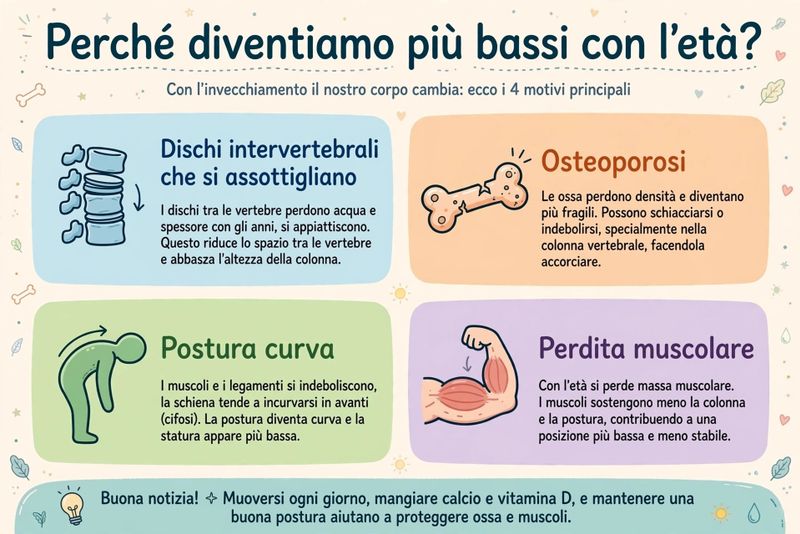 Perché diventiamo più bassi con l'età?

Con l'invecchiamento il nostro corpo cambia: ecco i 4 motivi principali

Dischi intervertebrali che si assottigliano

I dischi tra le vertebre perdono acqua e spessore con gli anni, si appiattiscono. Questo riduce lo spazio tra le vertebre e abbasza l'altezza della colonna.

Osteoporosi

Le ossa perdono densità e diventano più fragili. Possono schiacciarsi o indebolirsi, specialmente nella colonna vertebrale, facendola accorciare.

Postura curva

I muscoli e i legamenti si indeboliscono, la schiena tende a incurvarsi in avanti (cifosi). La postura diventa curva e la statura appare più bassa.

Perdita muscolare

Con l'età si perde massa muscolare. I muscoli sostengono meno la colonna e la postura, contribuendo a una posizione più bassa e meno stabile.

Buona notizia! ✧ Muoversi ogni giorno, mangiare calcio e vitamina D, e mantenere una buona postura aiutano a proteggere ossa e muscoli.